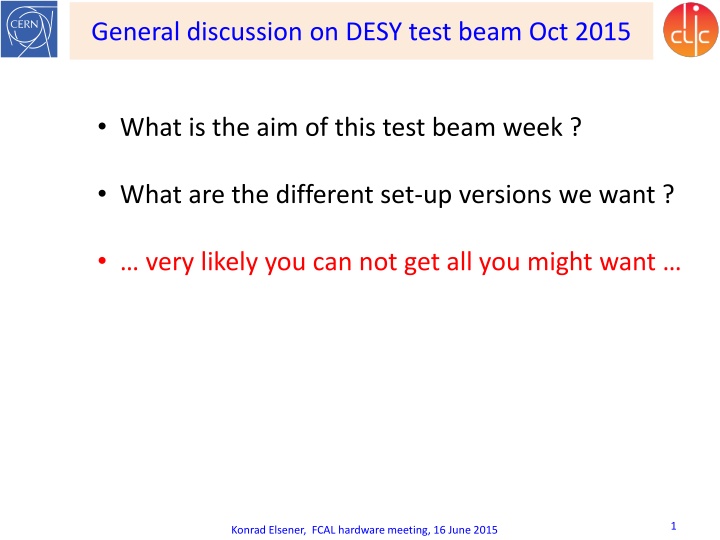 CERN

General discussion on DESY test beam Oct 2015

clic

• What is the aim of this test beam week ?

• What are the different set-up versions we want ?

• … very likely you can not get all you might want …

Konrad Elsener, FCAL hardware meeting, 16 June 2015

1